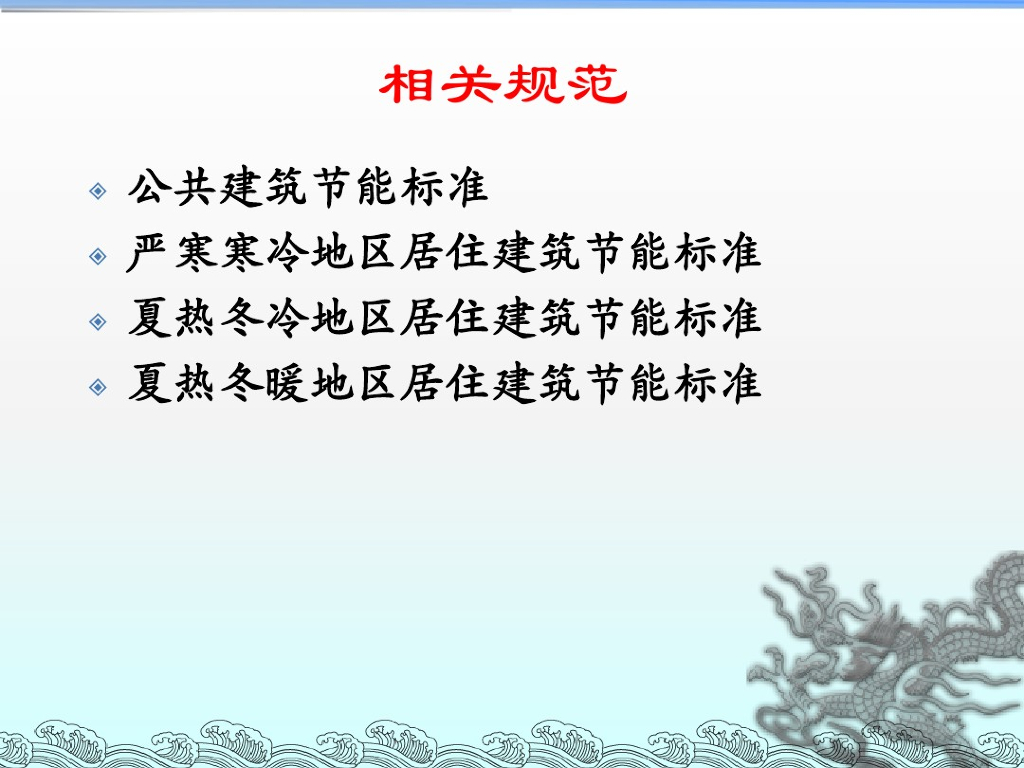 相关规范

公共建筑节能标准

严寒寒冷地区居住建筑节能标准

夏热冬冷地区居住建筑节能标准

夏热冬暖地区居住建筑节能标准